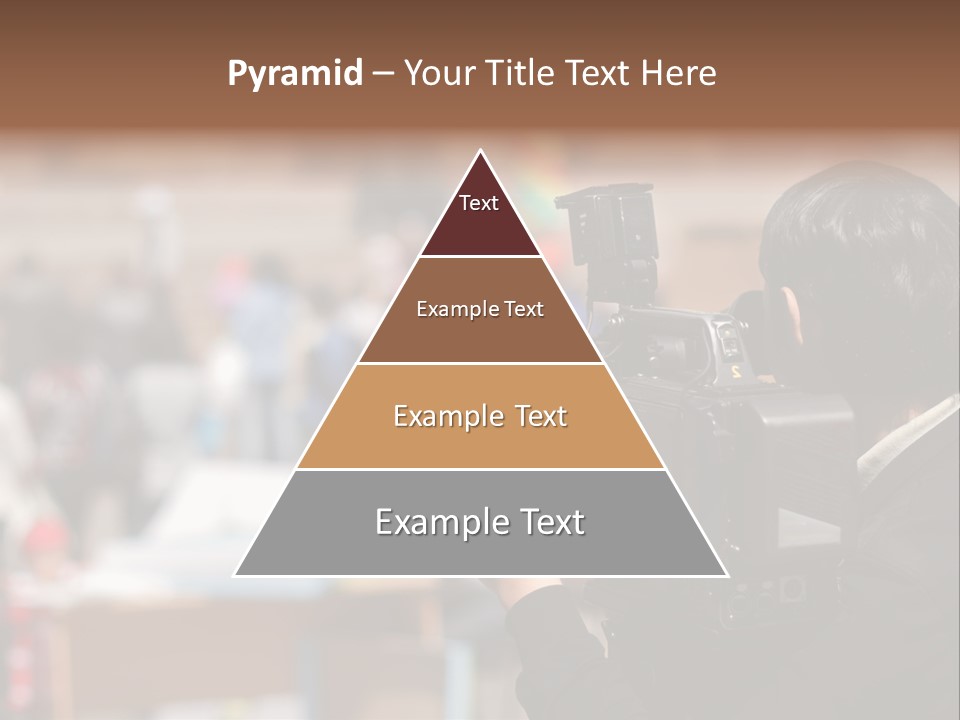 Pyramid – Your Title Text Here

Text

Example Text

Example Text

Example Text